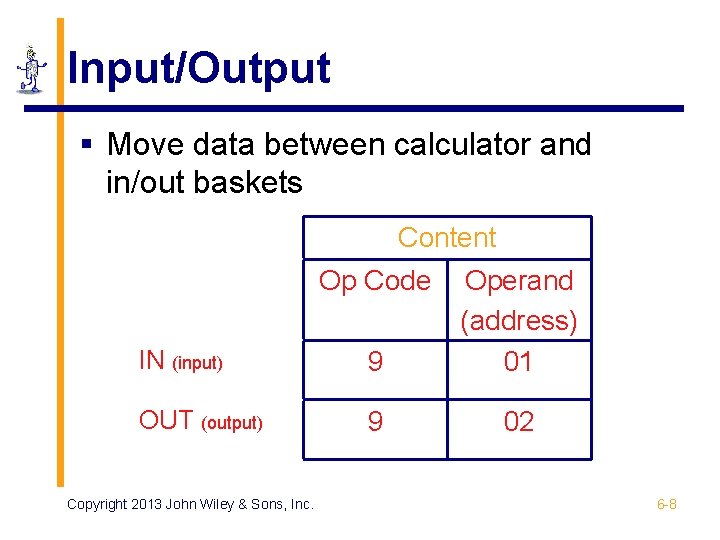 Input/Output

▪ Move data between calculator and in/out baskets

| | Content | |
|---|---|---|
| | Op Code | Operand (address) |
| IN (input) | 9 | 01 |
| OUT (output) | 9 | 02 |

Copyright 2013 John Wiley & Sons, Inc.

6-8